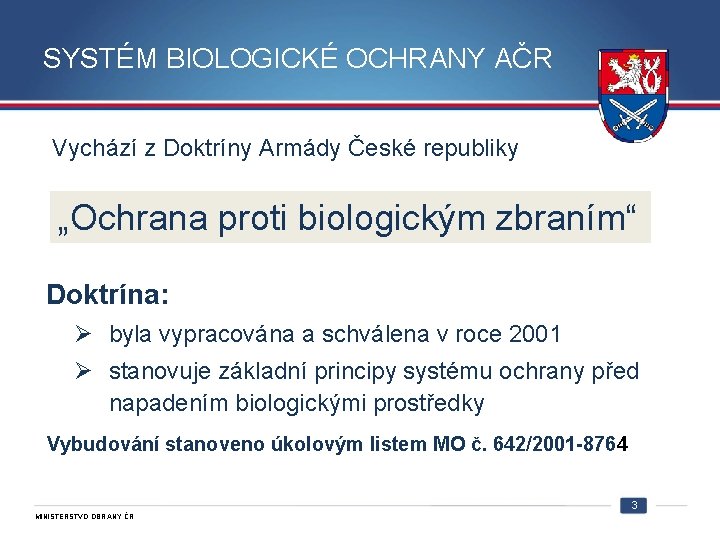 SYSTÉM BIOLOGICKÉ OCHRANY AČR

Vychází z Doktríny Armády České republiky

„Ochrana proti biologickým zbraním“

Doktrína:

➢ byla vypracována a schválena v roce 2001

➢ stanovuje základní principy systému ochrany před napadením biologickými prostředky

Vybudování stanoveno úkolovým listem MO č. 642/2001-8764

MINISTERSTVO OBRANY ČR

3